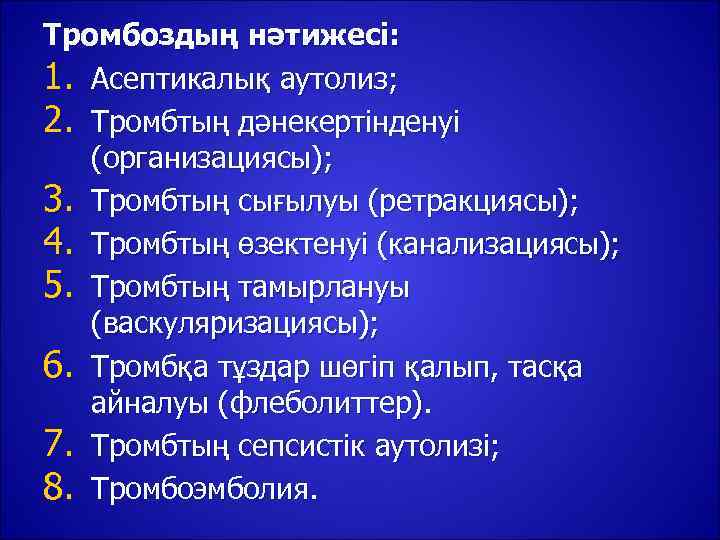 Тромбоздың нәтижесі:
1. Асептикалық аутолиз;
2. Тромбтың дәнекертінденуі (организациясы);
3. Тромбтың сығылуы (ретракциясы);
4. Тромбтың өзектенуі (канализациясы);
5. Тромбтың тамырлануы (васкуляризациясы);
6. Тромбқа тұздар шөгіп қалып, тасқа айналуы (флеболиттер).
7. Тромбтың сепсистік аутолизі;
8. Тромбоэмболия.